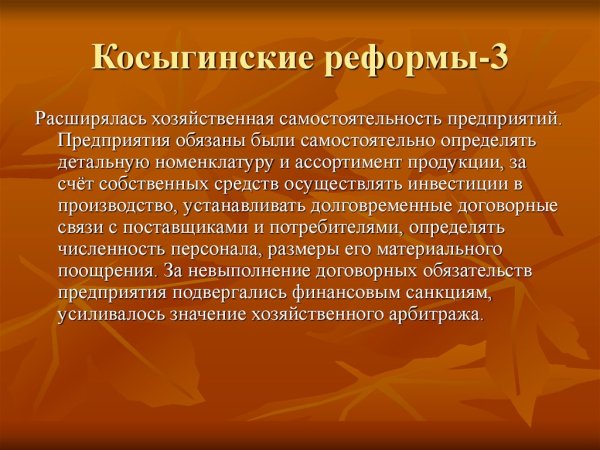 Косыгинские реформы-3

Расширялась хозяйственная самостоятельность предприятий. Предприятия обязаны были самостоятельно определять детальную номенклатуру и ассортимент продукции, за счёт собственных средств осуществлять инвестиции в производство, устанавливать долговременные договорные связи с поставщиками и потребителями, определять численность персонала, размеры его материального поощрения. За невыполнение договорных обязательств предприятия подвергались финансовым санкциям, усиливалось значение хозяйственного арбитража.